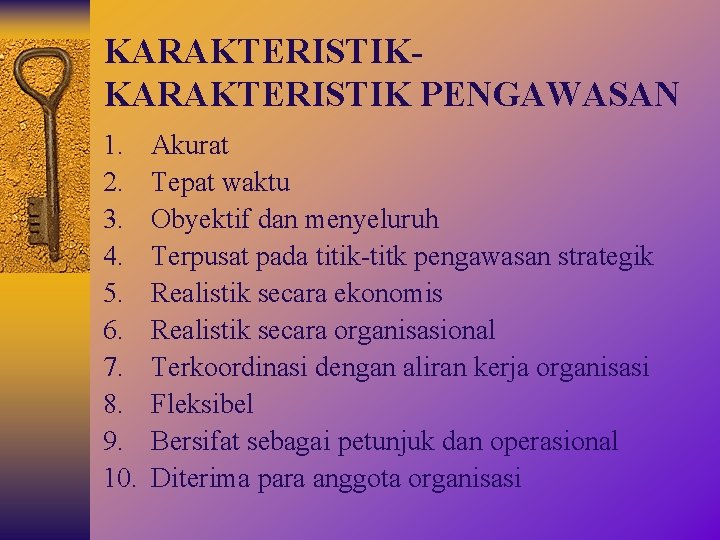 KARAKTERISTIK-KARAKTERISTIK PENGAWASAN

1. Akurat
2. Tepat waktu
3. Obyektif dan menyeluruh
4. Terpusat pada titik-titk pengawasan strategik
5. Realistik secara ekonomis
6. Realistik secara organisasional
7. Terkoordinasi dengan aliran kerja organisasi
8. Fleksibel
9. Bersifat sebagai petunjuk dan operasional
10. Diterima para anggota organisasi